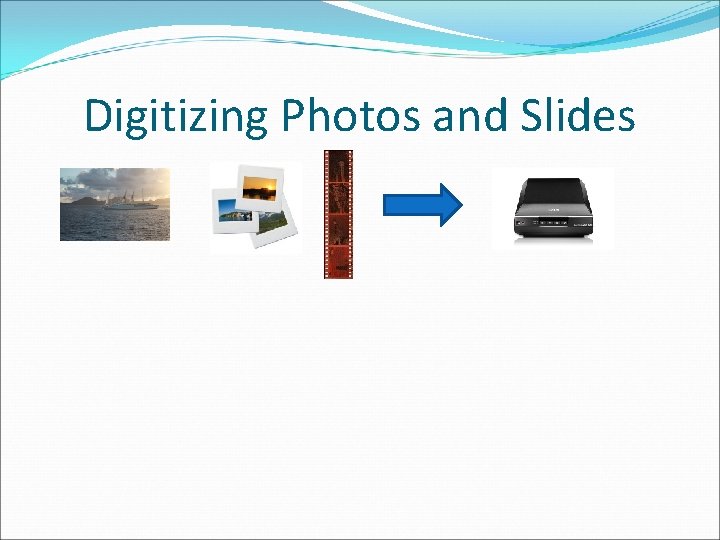 Digitizing Photos and Slides